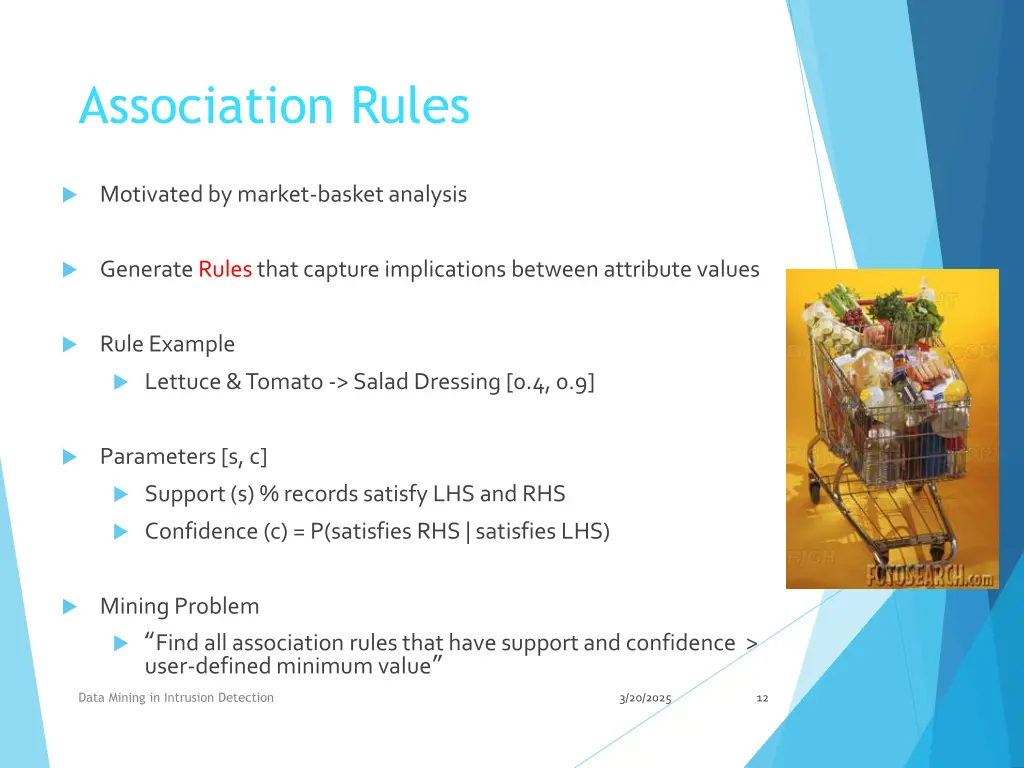 Association Rules

Motivated by market-basket analysis

Generate Rules that capture implications between attribute values

Rule Example

Lettuce & Tomato -> Salad Dressing [0.4, 0.9]

Parameters [s, c]

Support (s) % records satisfy LHS and RHS

Confidence (c) = P(satisfies RHS | satisfies LHS)

Mining Problem

“Find all association rules that have support and confidence > user-defined minimum value”

FOTOSEARCH.com

Data Mining in Intrusion Detection

3/20/2025

12